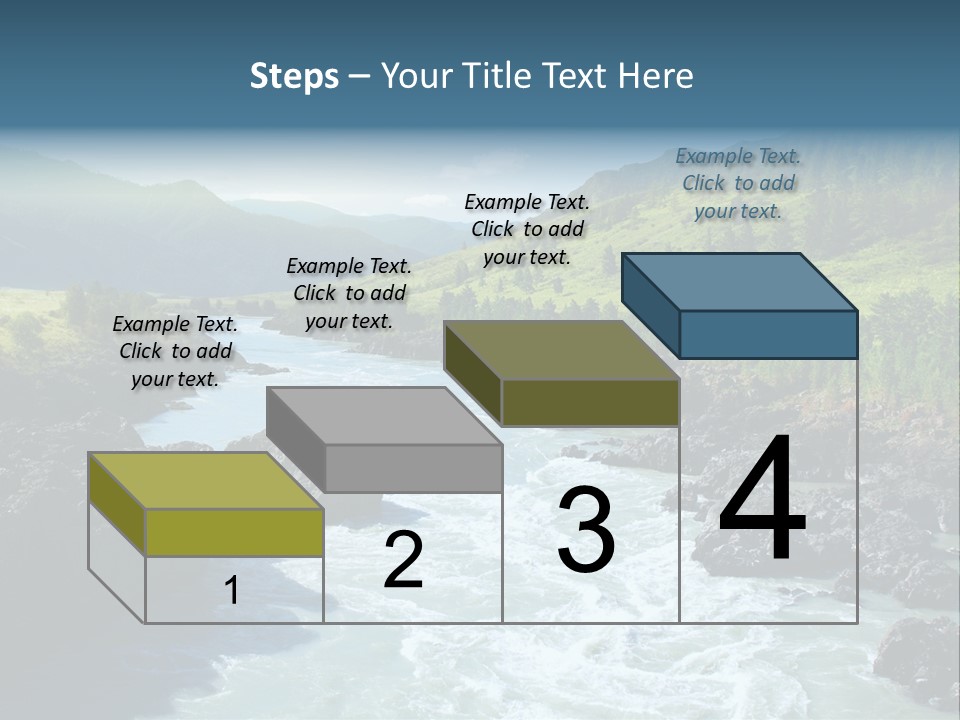 Steps – Your Title Text Here

Example Text. Click to add your text.

Example Text. Click to add your text.

Example Text. Click to add your text.

Example Text. Click to add your text.

1

2

3

4